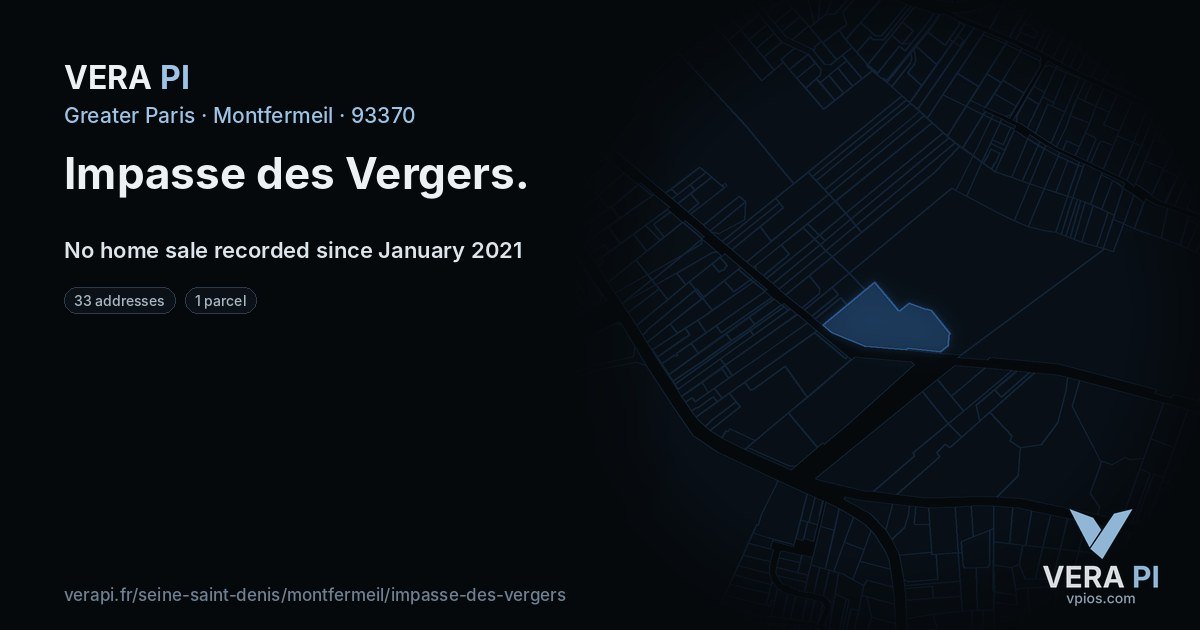 VERA PI
Greater Paris · Montfermeil · 93370

Impasse des Vergers.

No home sale recorded since January 2021

33 addresses
1 parcel

verapi.fr/seine-saint-denis/montfermeil/impasse-des-vergers

VERA PI
vpios.com